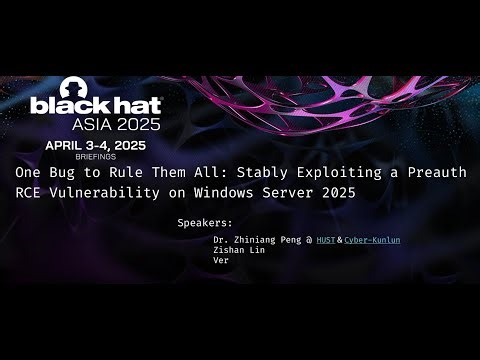 black hat ASIA 2025

APRIL 3-4, 2025
BRIEFINGS

One Bug to Rule Them All: Stably Exploiting a Preauth RCE Vulnerability on Windows Server 2025

Speakers:

Dr. Zhiniang Peng @ HUST & Cyber-Kunlun
Zishan Lin
Ver